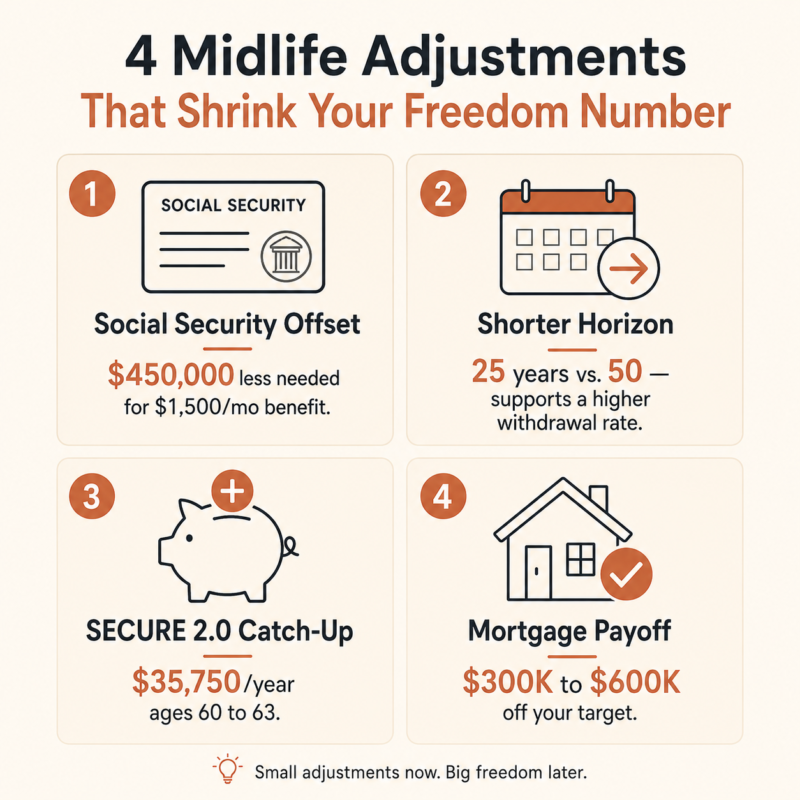 4 Midlife Adjustments
That Shrink Your Freedom Number

1

SOCIAL SECURITY

Social Security Offset

\$450,000 less needed for \$1,500/mo benefit.

2

Shorter Horizon

25 years vs. 50 — supports a higher withdrawal rate.

3

SECURE 2.0 Catch-Up

\$35,750/year ages 60 to 63.

4

Mortgage Payoff

\$300K to \$600K off your target.

Small adjustments now. Big freedom later.